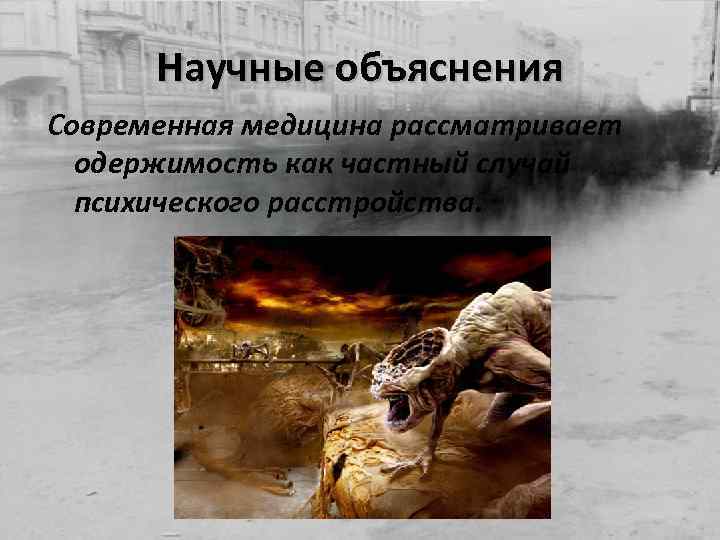 Научные объяснения

Современная медицина рассматривает одержимость как частный случай психического расстройства.